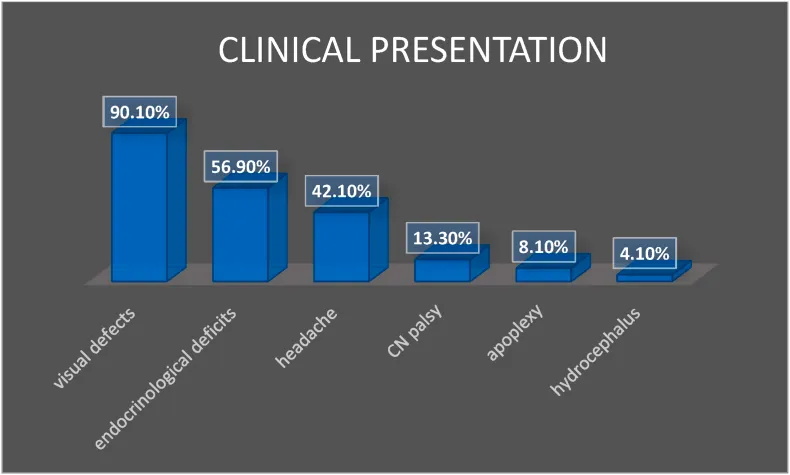 CLINICAL PRESENTATION

90.10%
56.90%
42.10%
13.30%
8.10%
4.10%

visual defects
endocrinological deficits
headache
CN palsy
apoplexy
hydrocephalus